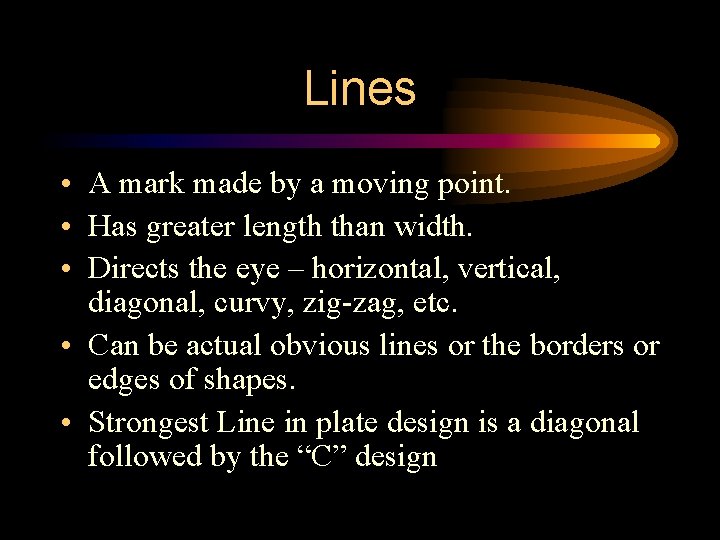 Lines

• A mark made by a moving point.
• Has greater length than width.
• Directs the eye – horizontal, vertical, diagonal, curvy, zig-zag, etc.
• Can be actual obvious lines or the borders or edges of shapes.
• Strongest Line in plate design is a diagonal followed by the “C” design